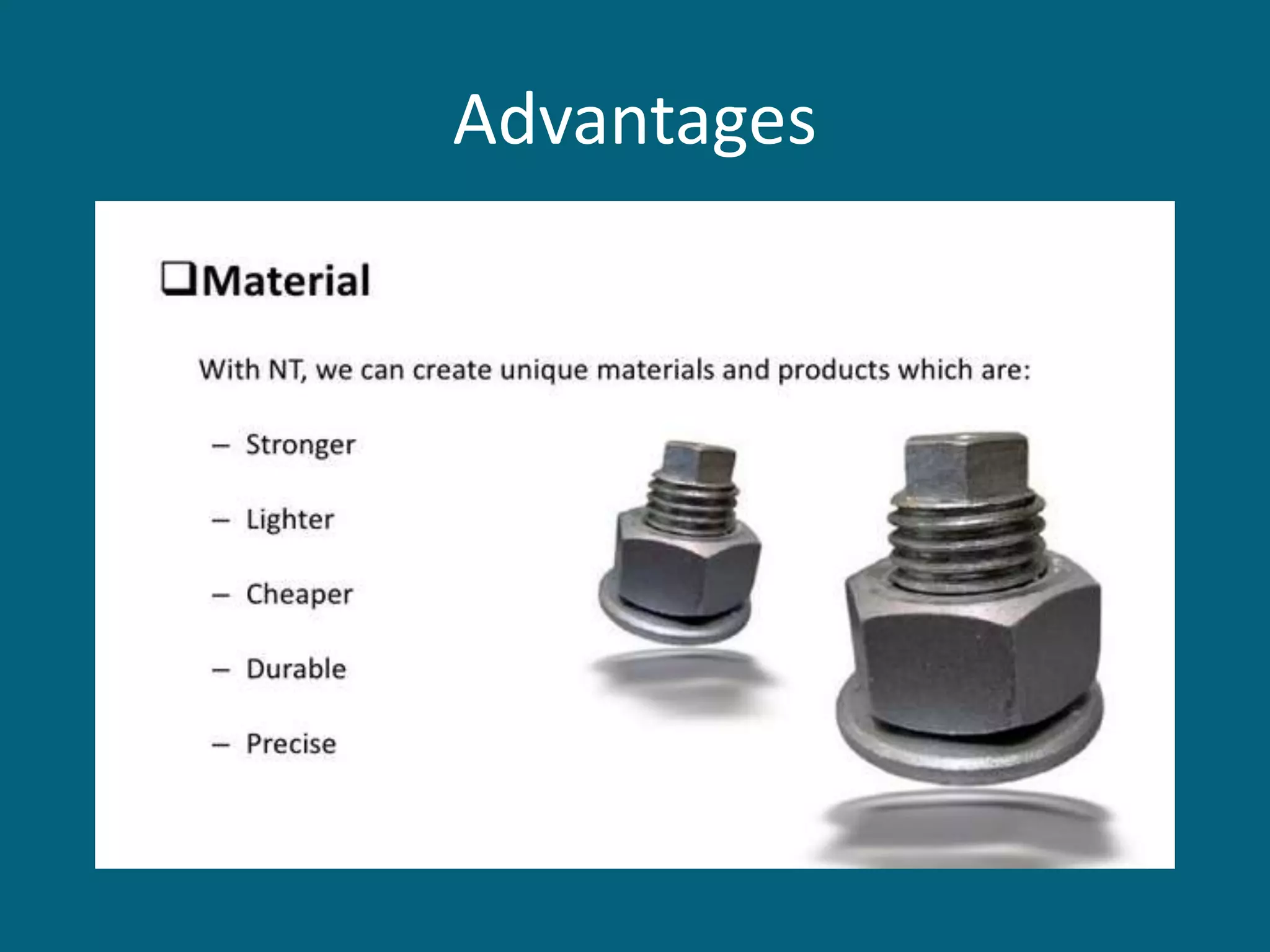 Advantages

❑Material

With NT, we can create unique materials and products which are:

– Stronger

– Lighter

– Cheaper

– Durable

– Precise